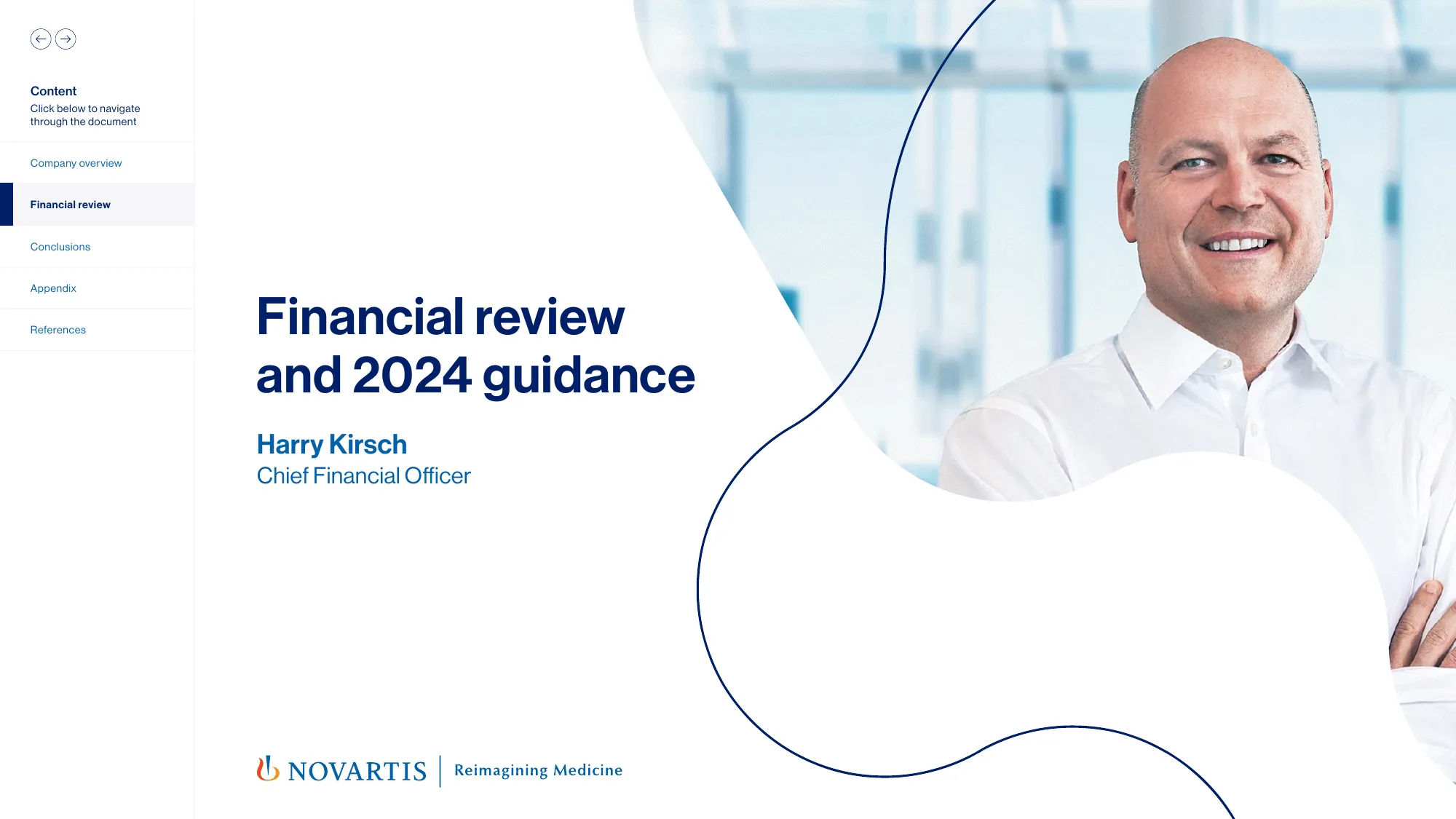 Content
Click below to navigate through the document

Company overview

Financial review

Conclusions

Appendix

References

Financial review and 2024 guidance

Harry Kirsch
Chief Financial Officer

NOVARTIS | Reimagining Medicine